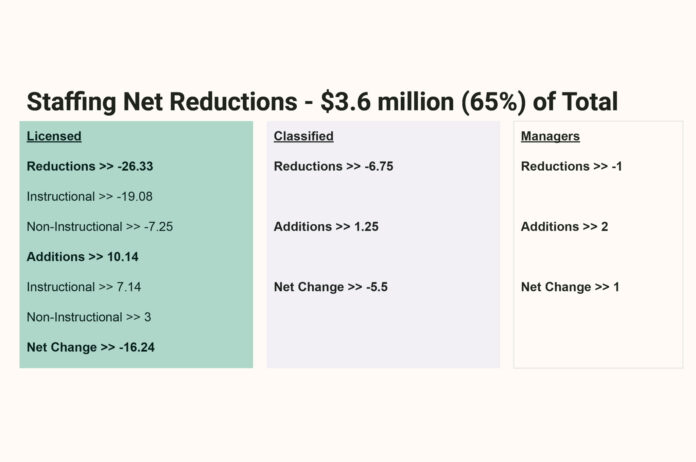 Staffing Net Reductions - $3.6 million (65%) of Total

Licensed

Reductions >> -26.33

Instructional >> -19.08

Non-Instructional >> -7.25

Additions >> 10.14

Instructional >> 7.14

Non-Instructional >> 3

Net Change >> -16.24

Classified

Reductions >> -6.75

Additions >> 1.25

Net Change >> -5.5

Managers

Reductions >> -1

Additions >> 2

Net Change >> 1